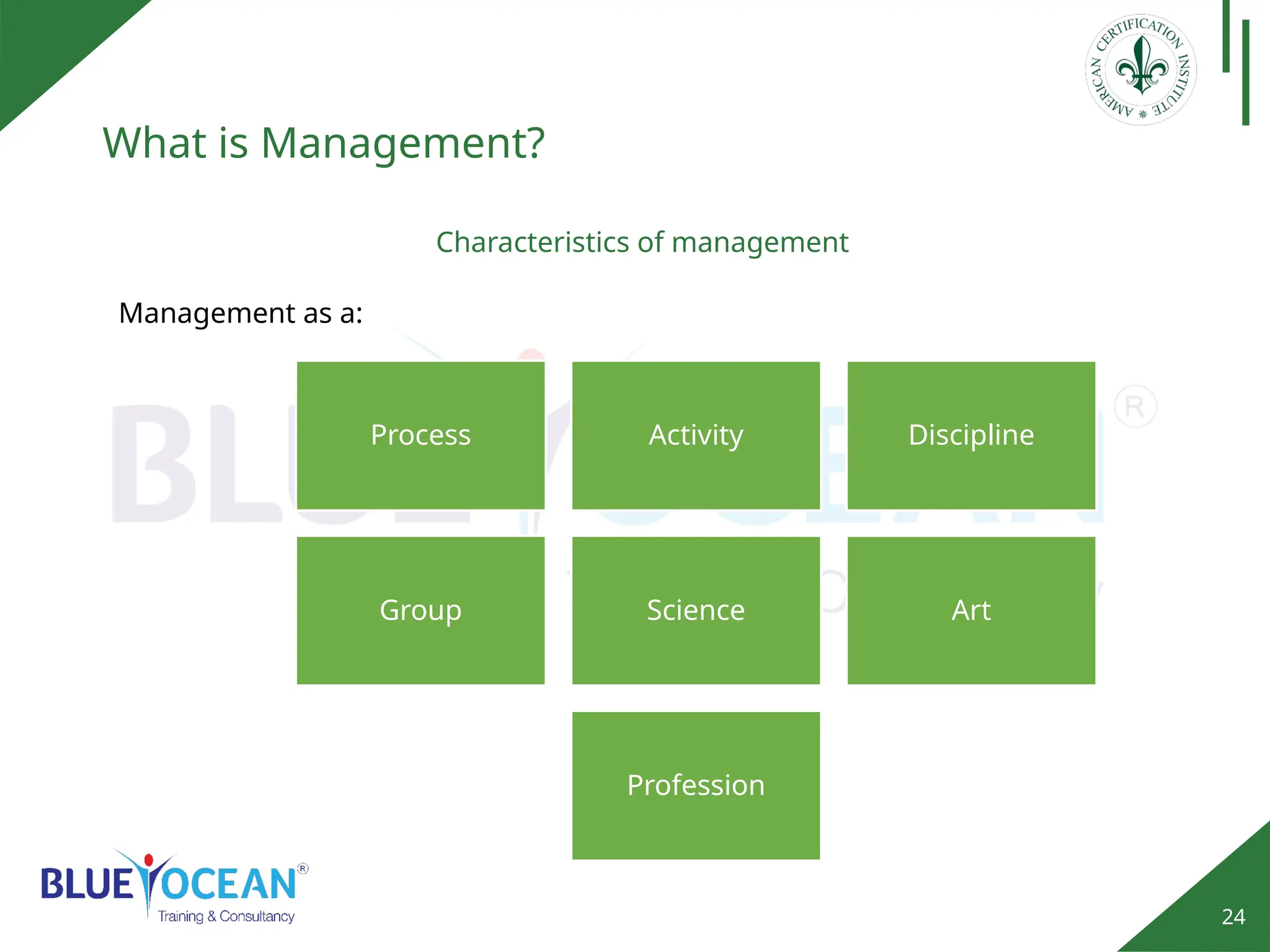 AMERICAN CERTIFICATION INSTITUTE

What is Management?

Characteristics of management

Management as a:

Process

Activity

Discipline

Group

Science

Art

Profession

BLUE OCEAN®
Training & Consultancy

24